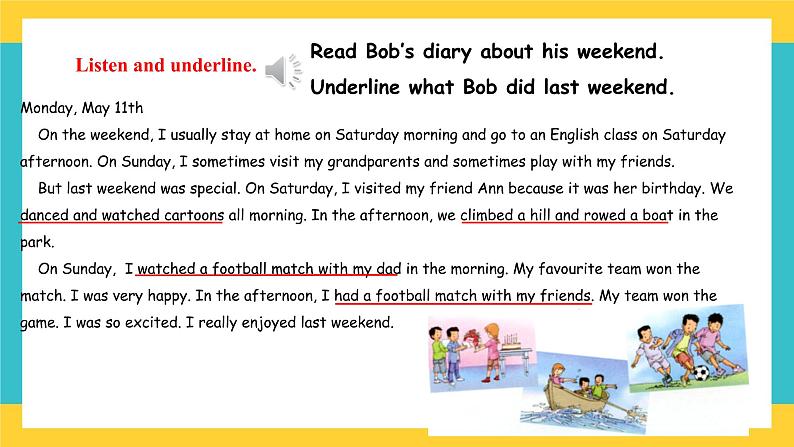 Listen and underline.

Read Bob's diary about his weekend.
Underline what Bob did last weekend.

Monday, May 11th

On the weekend, I usually stay at home on Saturday morning and go to an English class on Saturday afternoon. On Sunday, I sometimes visit my grandparents and sometimes play with my friends.

But last weekend was special. On Saturday, I visited my friend Ann because it was her birthday. We danced and watched cartoons all morning. In the afternoon, we climbed a hill and rowed a boat in the park.

On Sunday, I watched a football match with my dad in the morning. My favourite team won the match. I was very happy. In the afternoon, I had a football match with my friends. My team won the game. I was so excited. I really enjoyed last weekend.